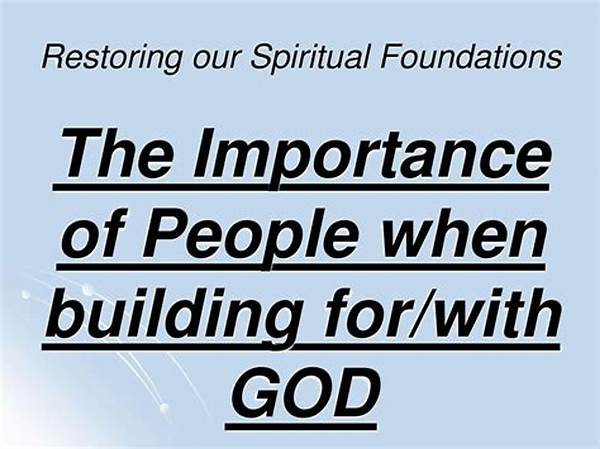 Restoring our Spiritual Foundations

The Importance of People when building for/with GOD